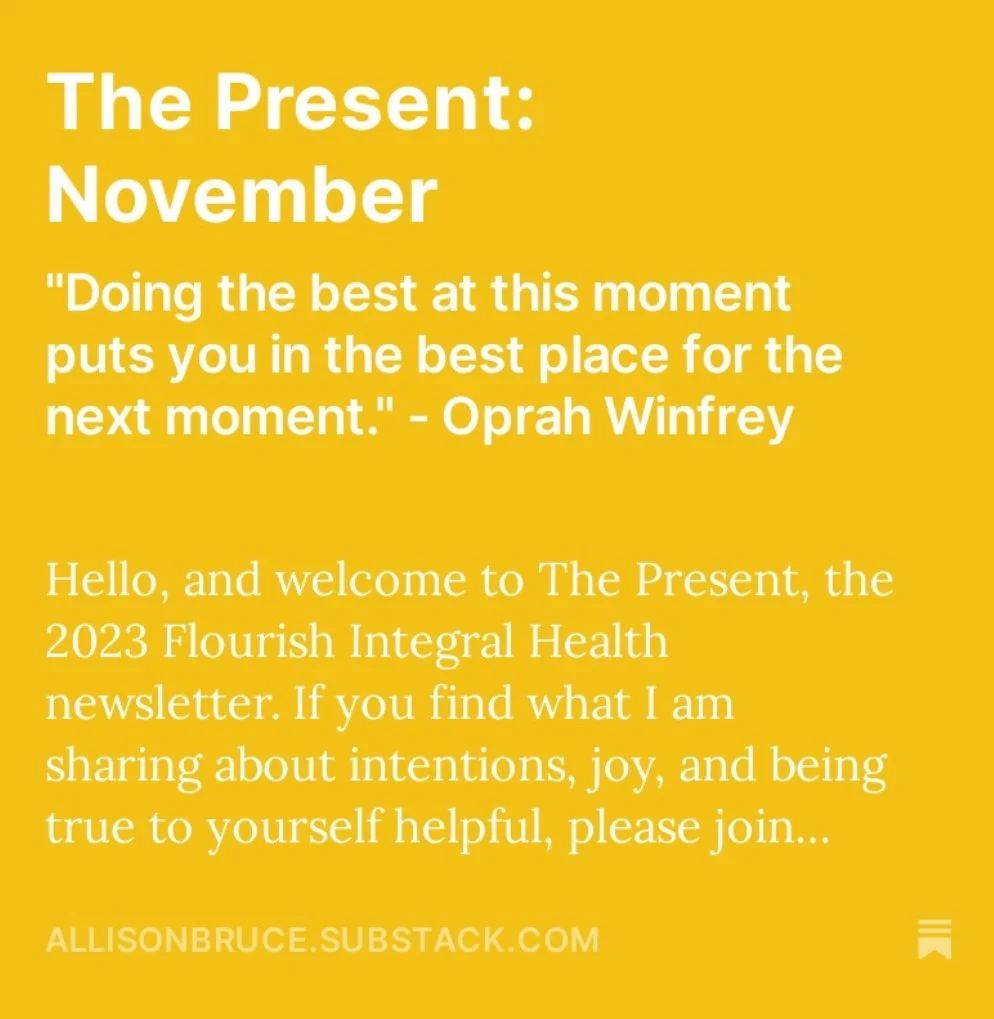 The Present: November

"Doing the best at this moment puts you in the best place for the next moment." - Oprah Winfrey

Hello, and welcome to The Present, the 2023 Flourish Integral Health newsletter. If you find what I am sharing about intentions, joy, and being true to yourself helpful, please join...

ALLISONBRUCE.SUBSTACK.COM